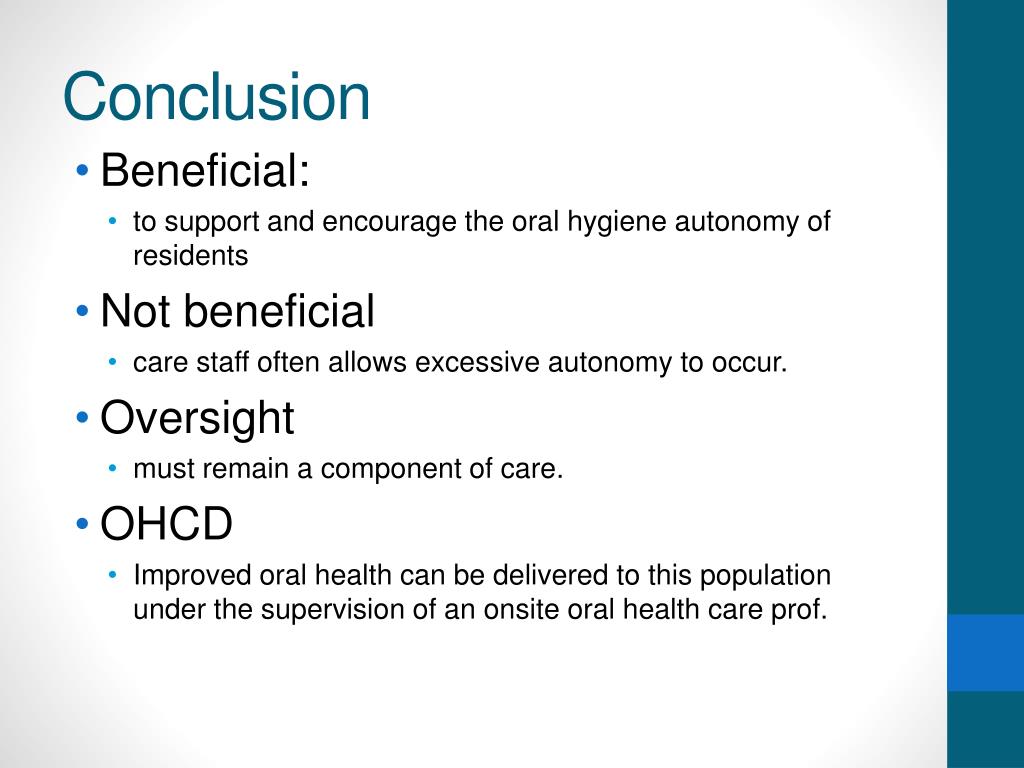 Conclusion

• Beneficial:
  • to support and encourage the oral hygiene autonomy of residents
• Not beneficial
  • care staff often allows excessive autonomy to occur.
• Oversight
  • must remain a component of care.
• OHCD
  • Improved oral health can be delivered to this population under the supervision of an onsite oral health care prof.